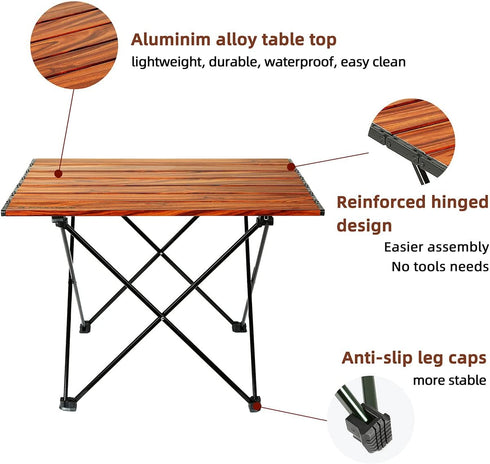 Aluminim alloy table top
lightweight, durable, waterproof, easy clean

Reinforced hinged design
Easier assembly
No tools needs

Anti-slip leg caps
more stable